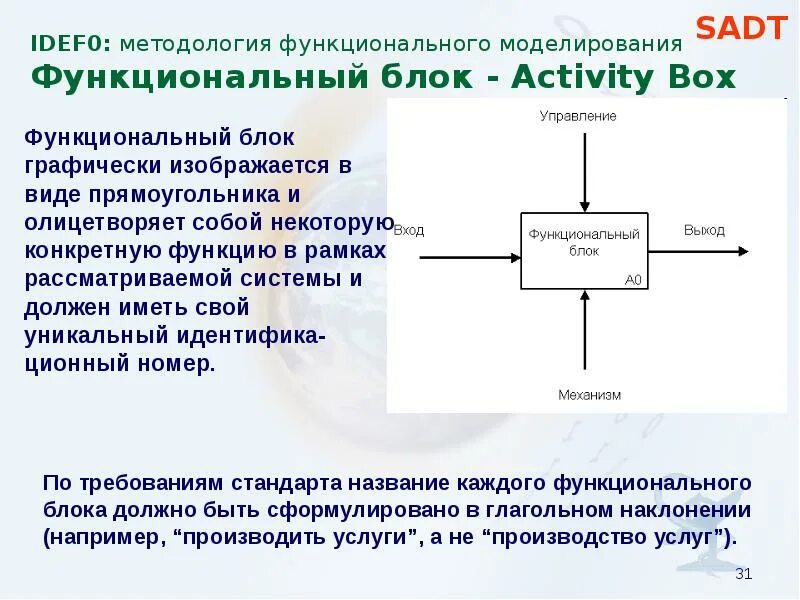 SADT

IDEF0: методология функционального моделирования
Функциональный блок - Activity Box

Функциональный блок графически изображается в виде прямоугольника и олицетворяет собой некоторую конкретную функцию в рамках рассматриваемой системы и должен иметь свой уникальный идентификационный номер.

Управление
Вход
Функциональный блок
A0
Выход
Механизм

По требованиям стандарта название каждого функционального блока должно быть сформулировано в глагольном наклонении (например, “производить услуги”, а не “производство услуг”).

31